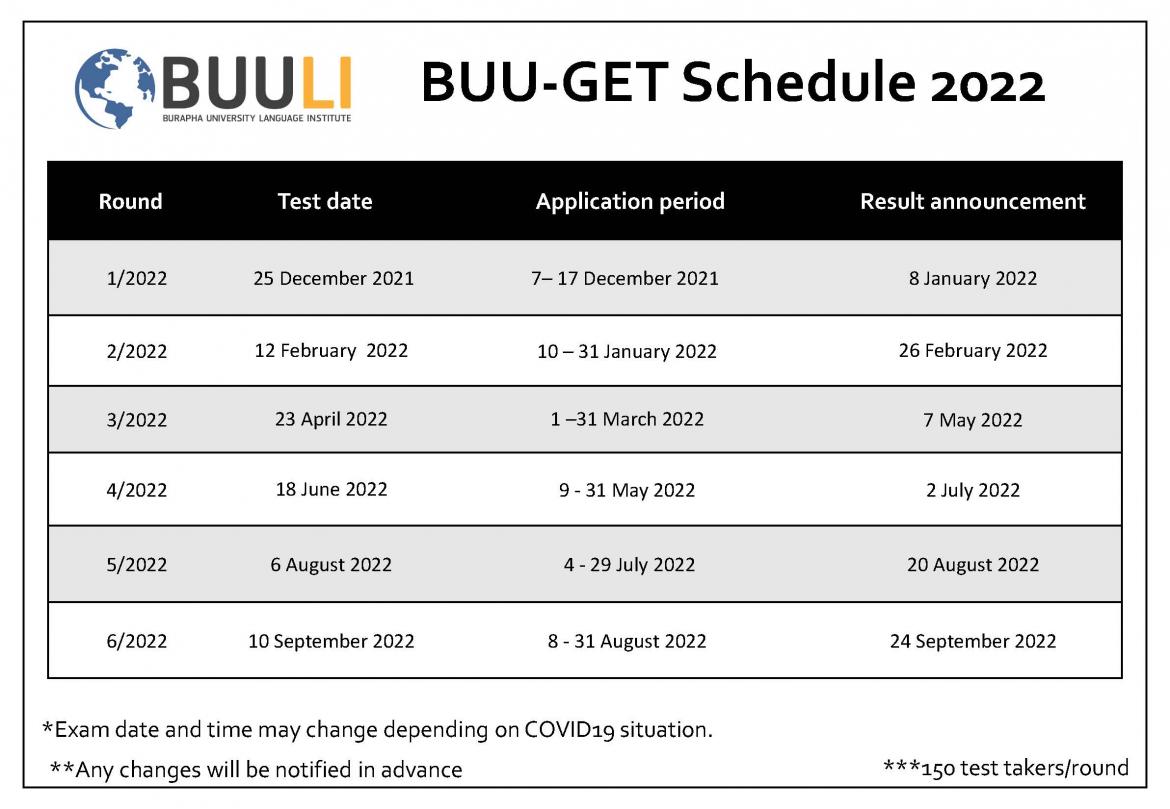 BUULI
BURAPHA UNIVERSITY LANGUAGE INSTITUTE

BUU-GET Schedule 2022

| Round | Test date | Application period | Result announcement |
|---|---|---|---|
| 1/2022 | 25 December 2021 | 7– 17 December 2021 | 8 January 2022 |
| 2/2022 | 12 February 2022 | 10 – 31 January 2022 | 26 February 2022 |
| 3/2022 | 23 April 2022 | 1 –31 March 2022 | 7 May 2022 |
| 4/2022 | 18 June 2022 | 9 - 31 May 2022 | 2 July 2022 |
| 5/2022 | 6 August 2022 | 4 - 29 July 2022 | 20 August 2022 |
| 6/2022 | 10 September 2022 | 8 - 31 August 2022 | 24 September 2022 |

*Exam date and time may change depending on COVID19 situation.

**Any changes will be notified in advance

***150 test takers/round